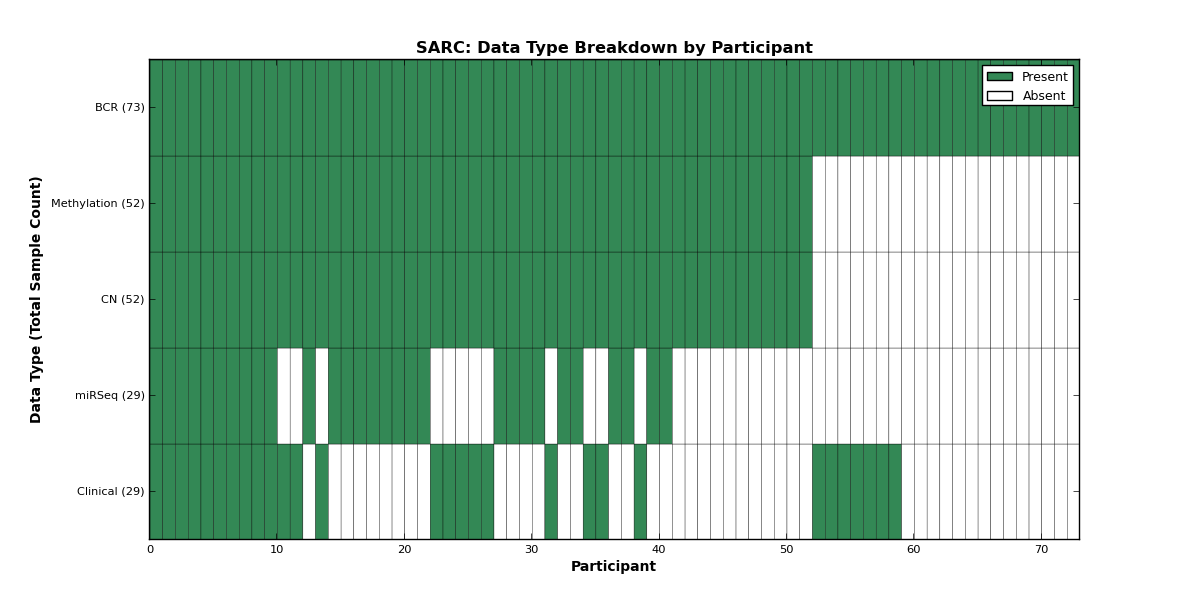 SARC: Data Type Breakdown by Participant

Present
Absent

Data Type (Total Sample Count)

BCR (73)
Methylation (52)
CN (52)
miRSeq (29)
Clinical (29)

0 10 20 30 40 50 60 70

Participant